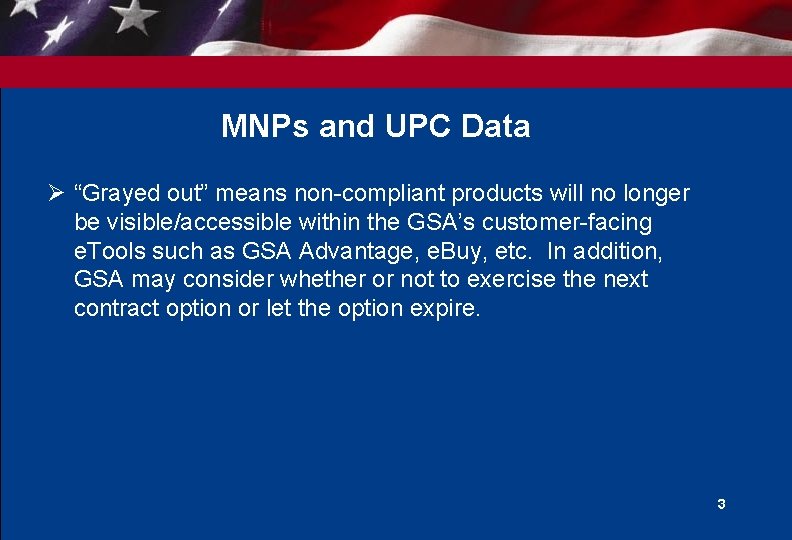 MNPs and UPC Data

➢ “Grayed out” means non-compliant products will no longer be visible/accessible within the GSA’s customer-facing eTools such as GSA Advantage, eBuy, etc. In addition, GSA may consider whether or not to exercise the next contract option or let the option expire.

3